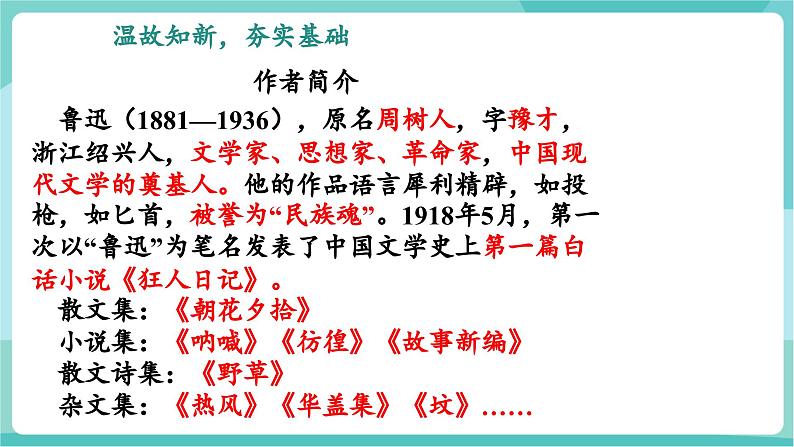 温故知新，夯实基础

作者简介

鲁迅（1881—1936），原名周树人，字豫才，浙江绍兴人，文学家、思想家、革命家，中国现代文学的奠基人。他的作品语言犀利精辟，如投枪，如匕首，被誉为“民族魂”。1918年5月，第一次以“鲁迅”为笔名发表了中国文学史上第一篇白话小说《狂人日记》。

散文集：《朝花夕拾》
小说集：《呐喊》《彷徨》《故事新编》
散文诗集：《野草》
杂文集：《热风》《华盖集》《坟》……